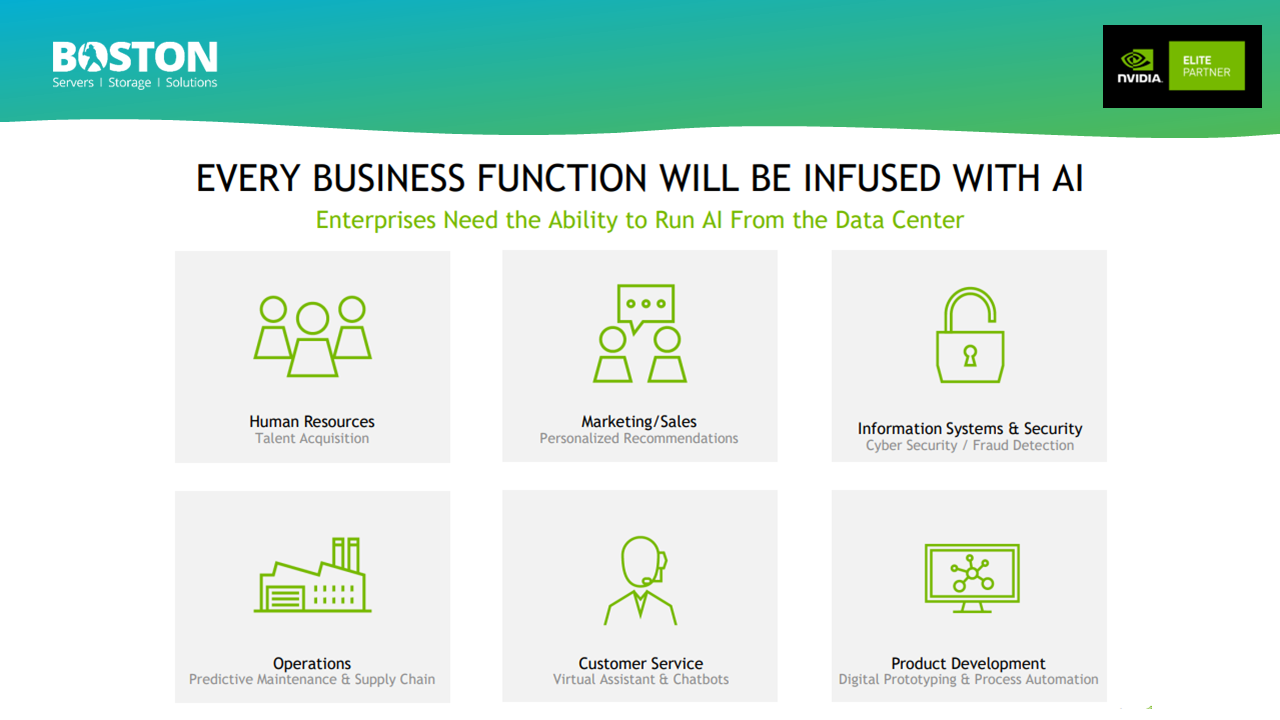 BOSTON
Servers | Storage | Solutions

NVIDIA. ELITE PARTNER

EVERY BUSINESS FUNCTION WILL BE INFUSED WITH AI
Enterprises Need the Ability to Run AI From the Data Center

Human Resources
Talent Acquisition

Marketing/Sales
Personalized Recommendations

Information Systems & Security
Cyber Security / Fraud Detection

Operations
Predictive Maintenance & Supply Chain

Customer Service
Virtual Assistant & Chatbots

Product Development
Digital Prototyping & Process Automation